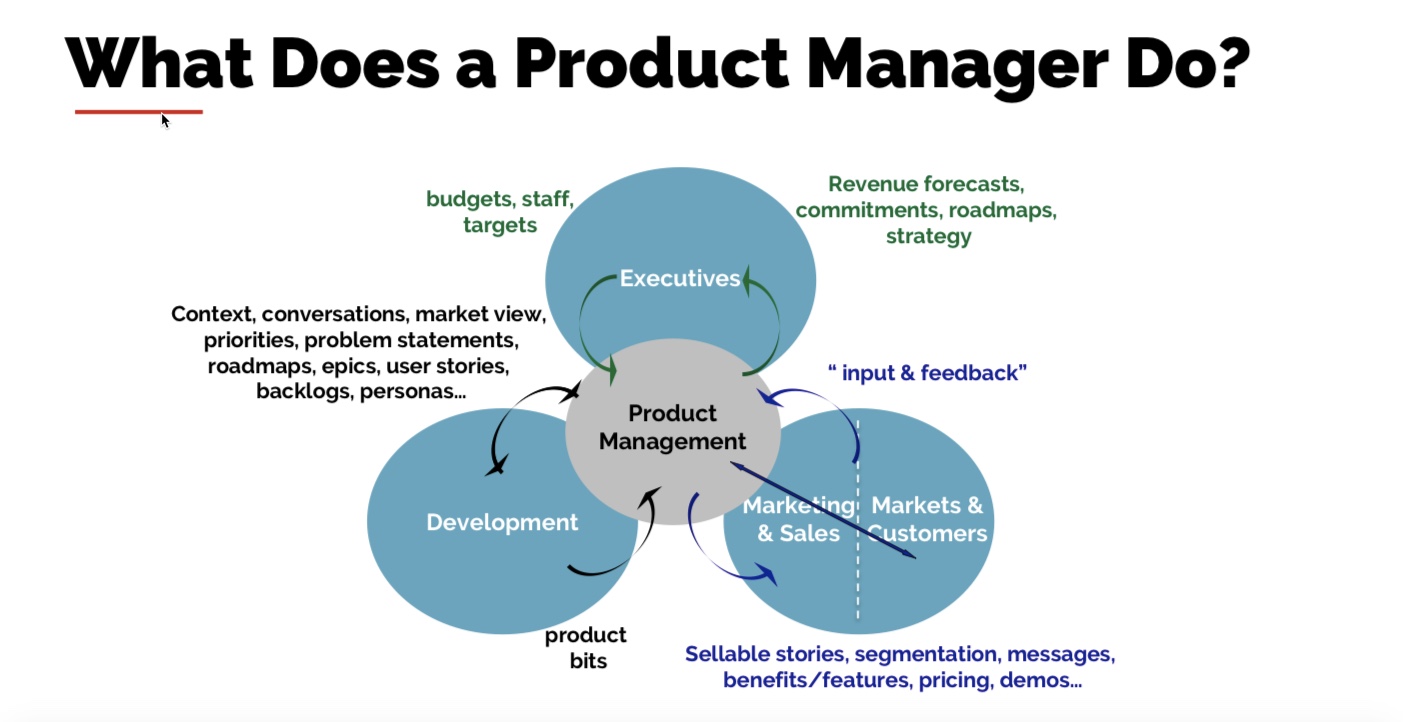 What Does a Product Manager Do?

budgets, staff, targets

Revenue forecasts, commitments, roadmaps, strategy

Executives

Context, conversations, market view, priorities, problem statements, roadmaps, epics, user stories, backlogs, personas...

" input & feedback"

Product Management

Development

Marketing & Sales

Markets & Customers

product bits

Sellable stories, segmentation, messages, benefits/features, pricing, demos...